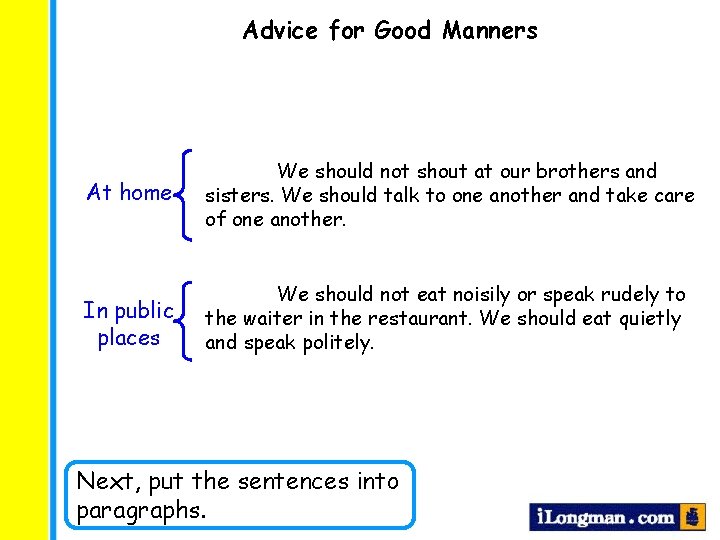 Advice for Good Manners

At home

We should not shout at our brothers and sisters. We should talk to one another and take care of one another.

In public places

We should not eat noisily or speak rudely to the waiter in the restaurant. We should eat quietly and speak politely.

Next, put the sentences into paragraphs.

iLongman.com